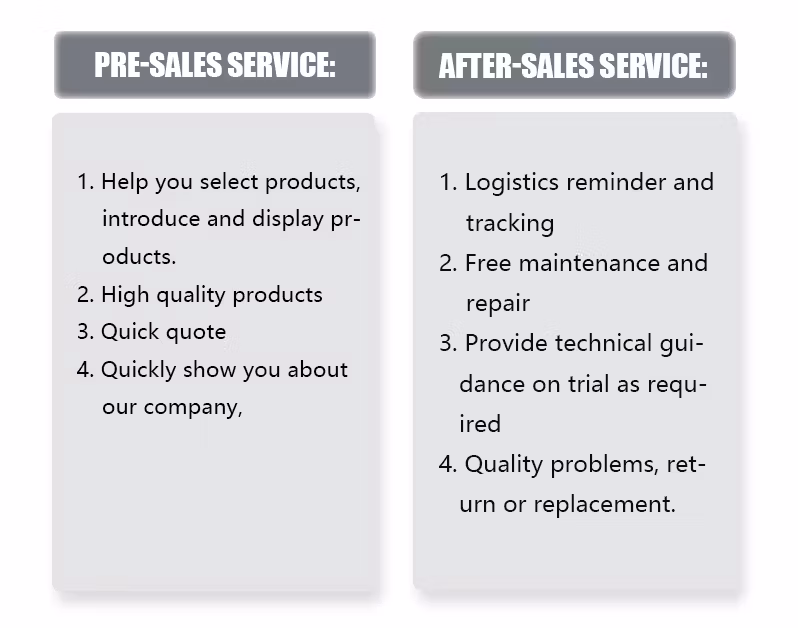 PRE-SALES SERVICE:

1. Help you select products, introduce and display products.
2. High quality products
3. Quick quote
4. Quickly show you about our company,

AFTER-SALES SERVICE:

1. Logistics reminder and tracking
2. Free maintenance and repair
3. Provide technical guidance on trial as required
4. Quality problems, return or replacement.